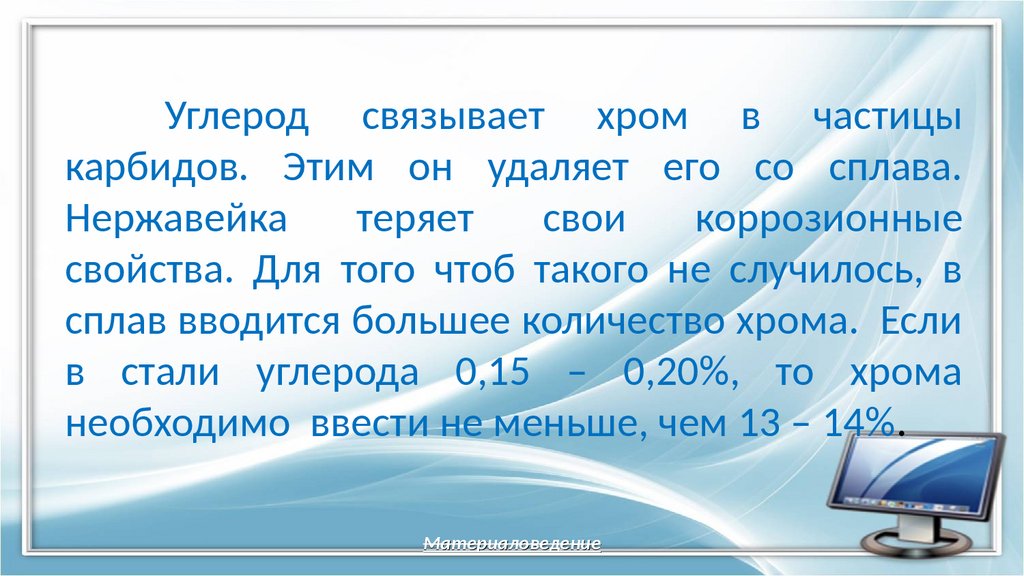 Углерод связывает хром в частицы карбидов. Этим он удаляет его со сплава. Нержавейка теряет свои коррозионные свойства. Для того чтоб такого не случилось, в сплав вводится большее количество хрома. Если в стали углерода 0,15 – 0,20%, то хрома необходимо ввести не меньше, чем 13 – 14%.

Материаловедение